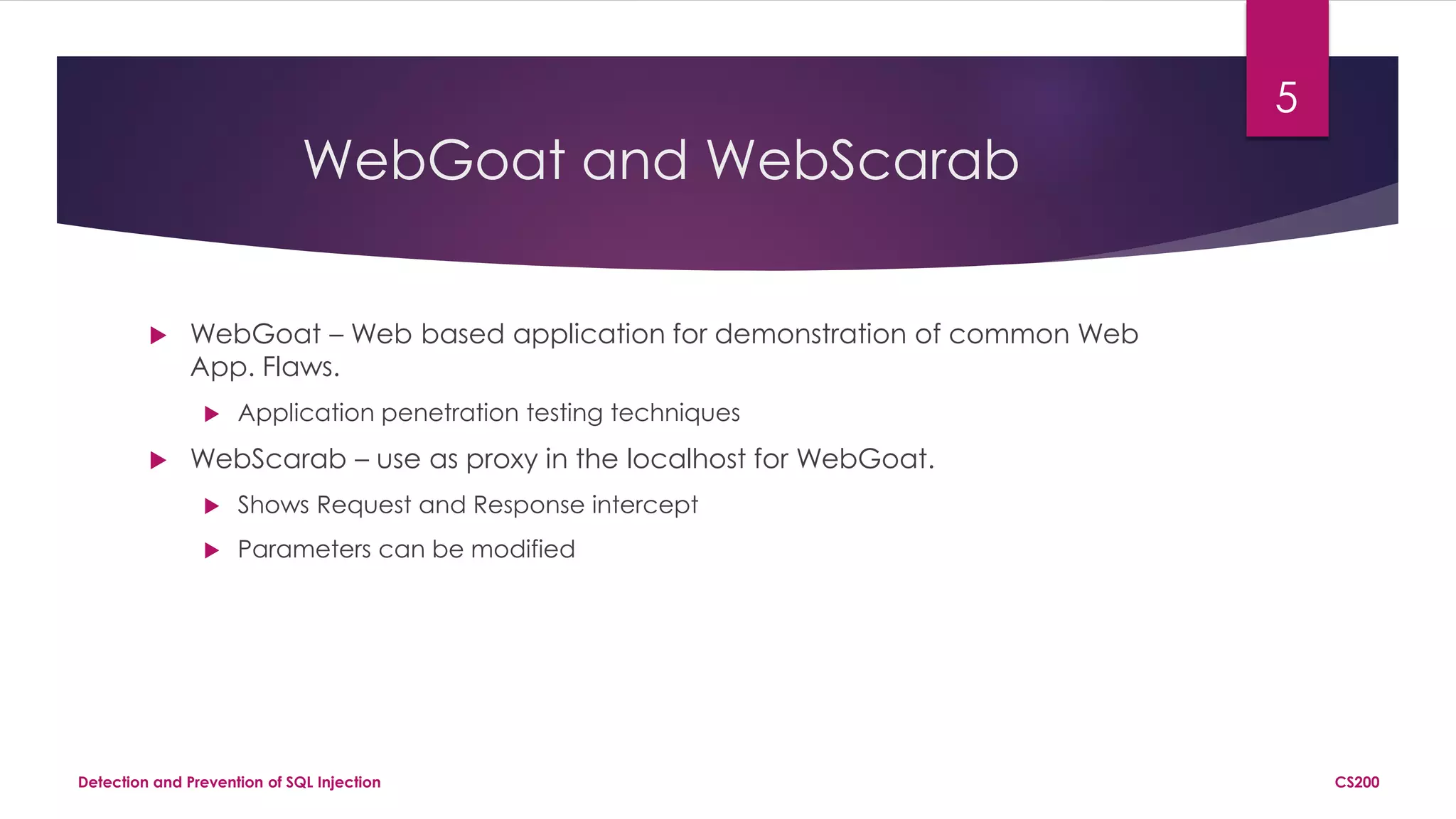 5

WebGoat and WebScarab

WebGoat – Web based application for demonstration of common Web App. Flaws.

Application penetration testing techniques

WebScarab – use as proxy in the localhost for WebGoat.

Shows Request and Response intercept

Parameters can be modified

Detection and Prevention of SQL Injection

CS200